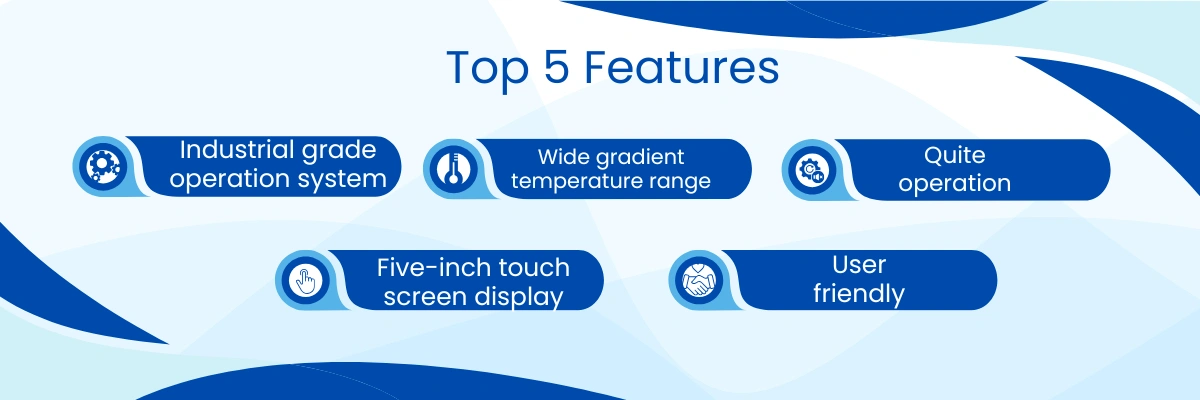 Top 5 Features

Industrial grade operation system

Wide gradient temperature range

Quite operation

Five-inch touch screen display

User friendly